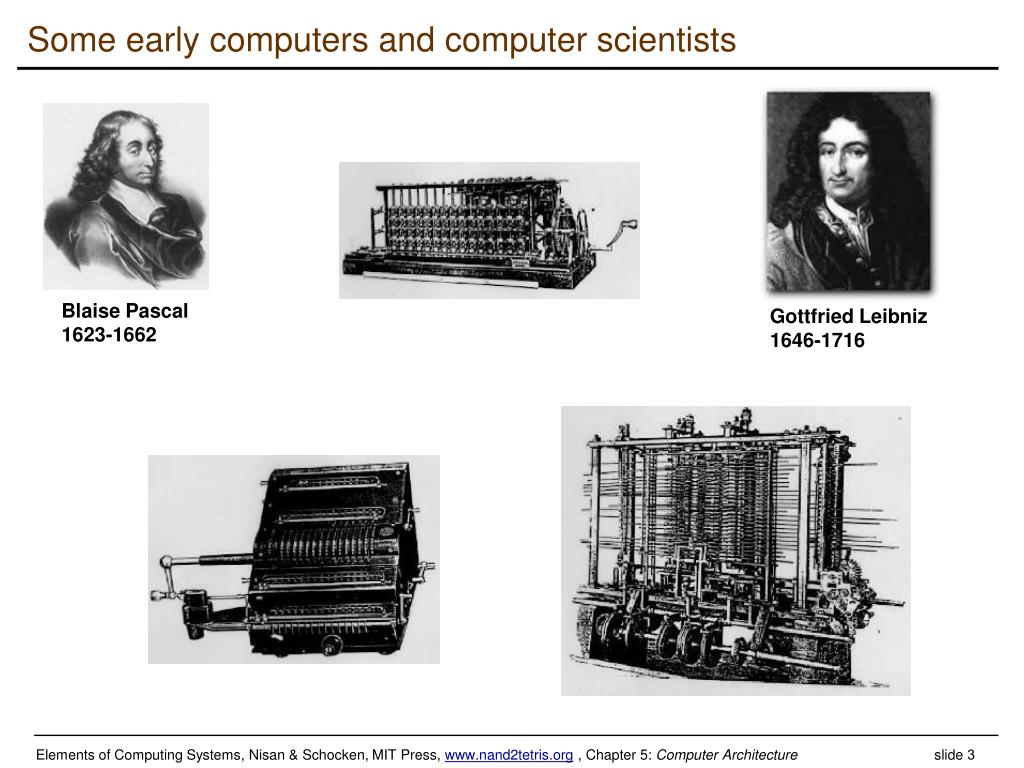 Some early computers and computer scientists

Blaise Pascal
1623-1662

Gottfried Leibniz
1646-1716

Elements of Computing Systems, Nisan & Schocken, MIT Press, www.nand2tetris.org , Chapter 5: Computer Architecture

slide 3